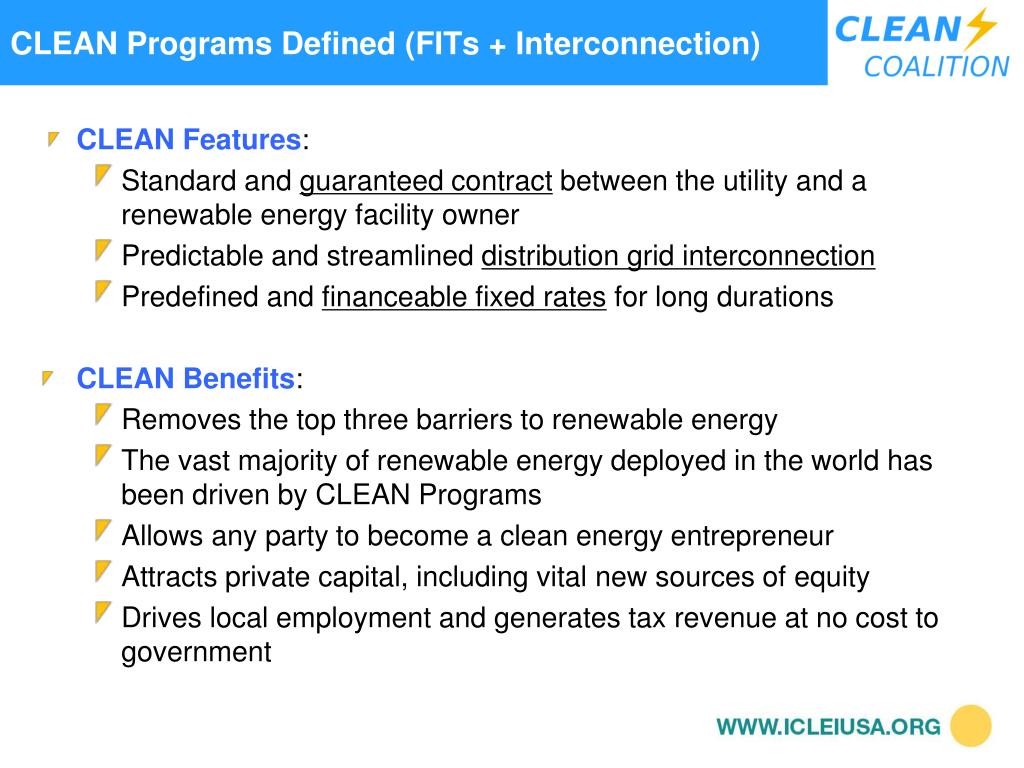 CLEAN Programs Defined (FITs + Interconnection)

CLEAN COALITION

CLEAN Features:

Standard and guaranteed contract between the utility and a renewable energy facility owner

Predictable and streamlined distribution grid interconnection

Predefined and financeable fixed rates for long durations

CLEAN Benefits:

Removes the top three barriers to renewable energy

The vast majority of renewable energy deployed in the world has been driven by CLEAN Programs

Allows any party to become a clean energy entrepreneur

Attracts private capital, including vital new sources of equity

Drives local employment and generates tax revenue at no cost to government

WWW.ICLEIUSA.ORG